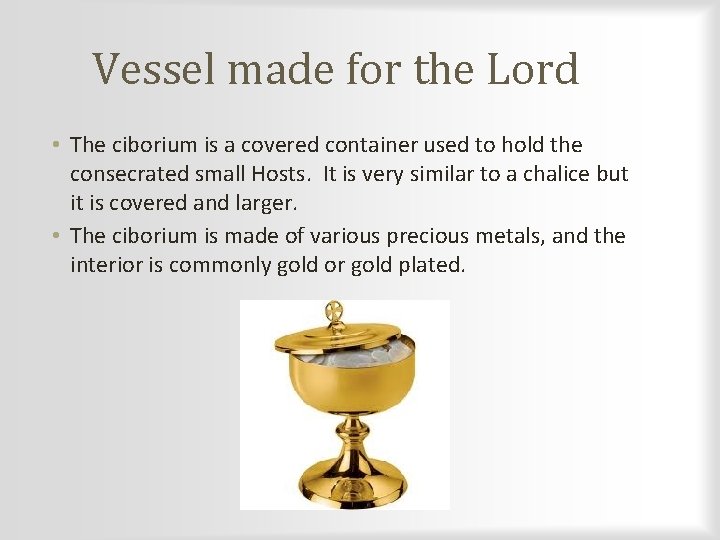 Vessel made for the Lord

• The ciborium is a covered container used to hold the consecrated small Hosts. It is very similar to a chalice but it is covered and larger.
• The ciborium is made of various precious metals, and the interior is commonly gold or gold plated.